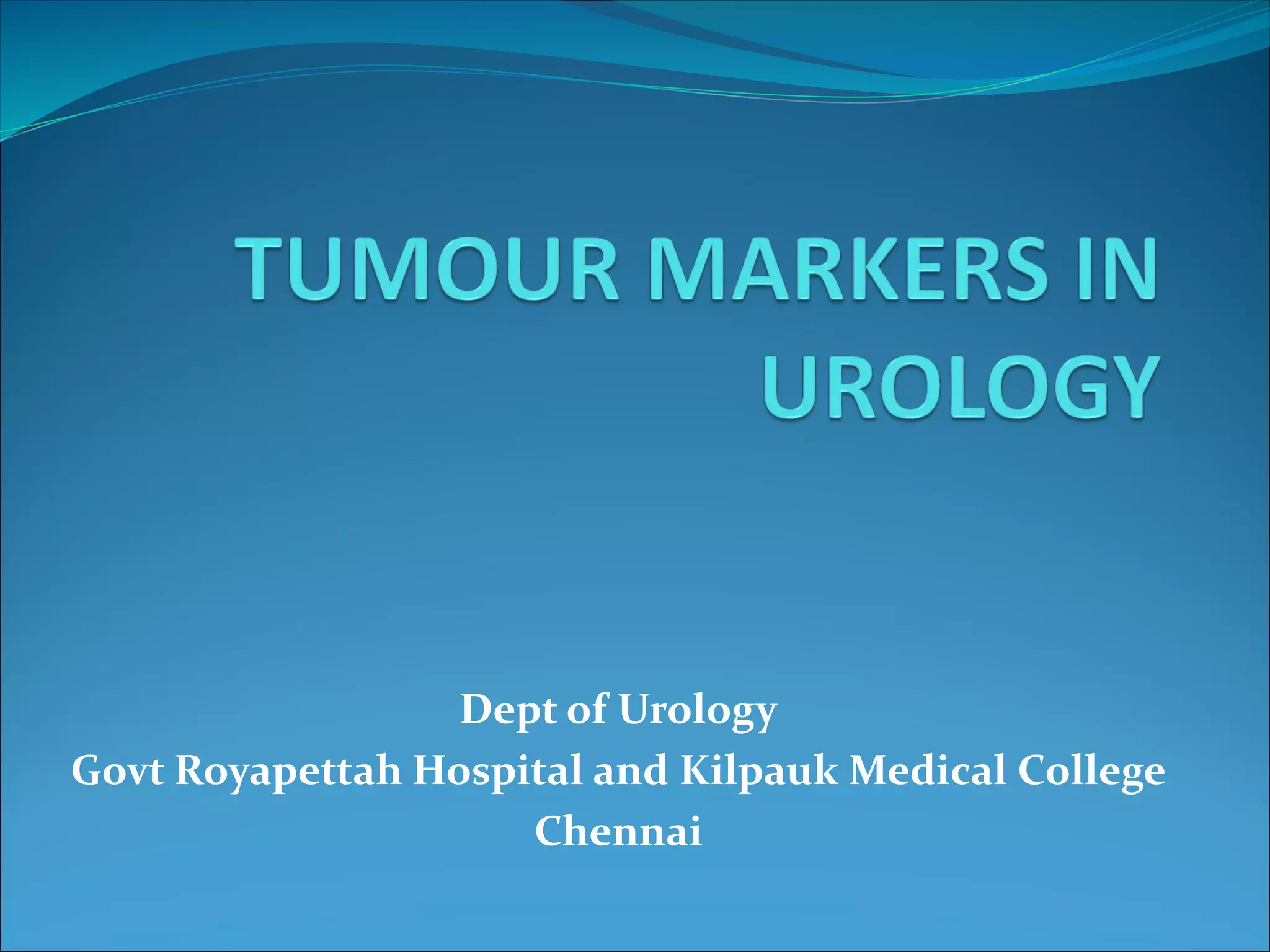 TUMOUR MARKERS IN UROLOGY

Dept of Urology
Govt Royapettah Hospital and Kilpauk Medical College
Chennai